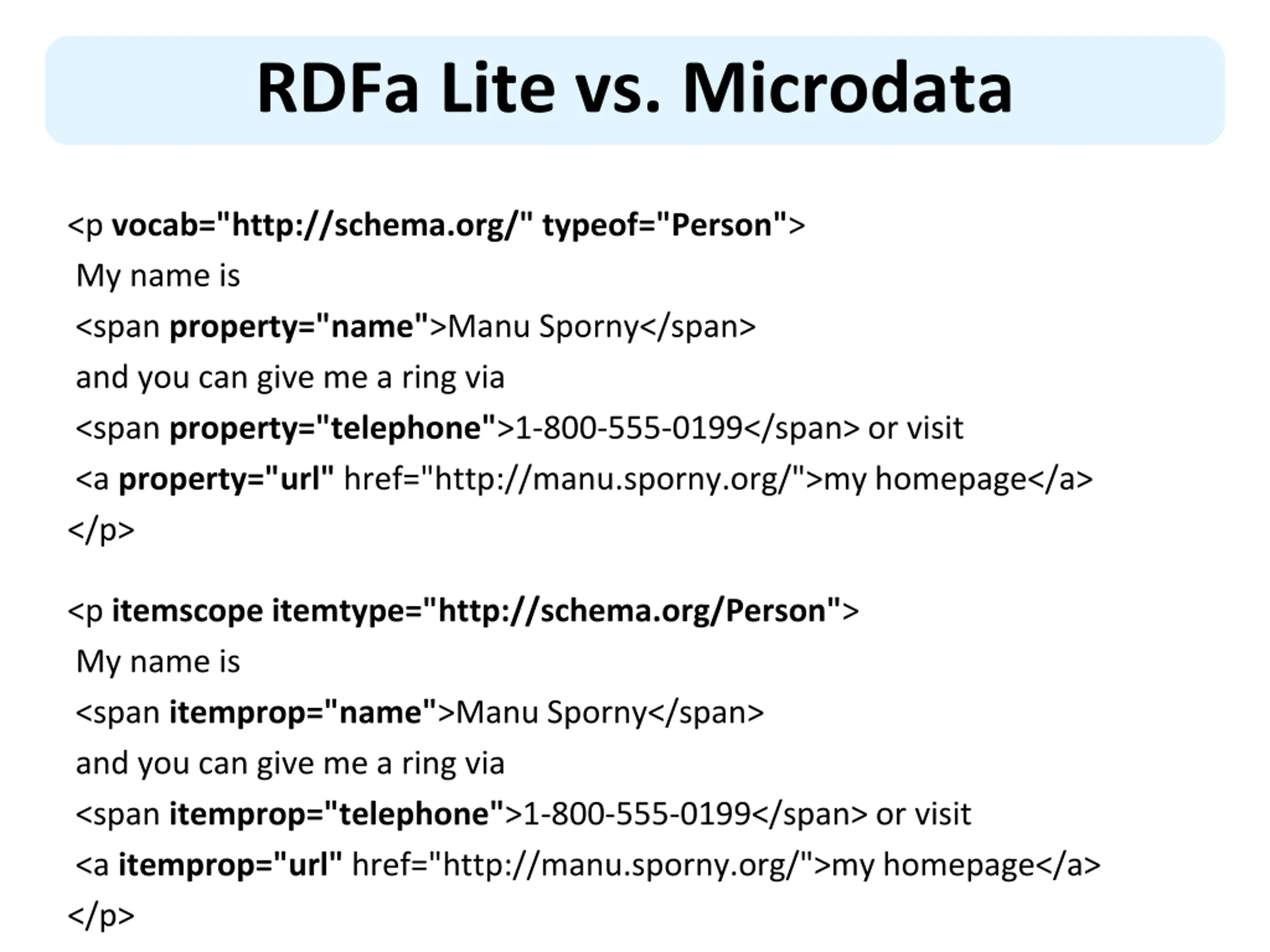 RDFa Lite vs. Microdata

<p vocab="http://schema.org/" typeof="Person">
My name is
<span property="name">Manu Sporny</span>
and you can give me a ring via
<span property="telephone">1-800-555-0199</span> or visit
<a property="url" href="http://manu.sporny.org/">my homepage</a>
</p>

<p itemscope itemtype="http://schema.org/Person">
My name is
<span itemprop="name">Manu Sporny</span>
and you can give me a ring via
<span itemprop="telephone">1-800-555-0199</span> or visit
<a itemprop="url" href="http://manu.sporny.org/">my homepage</a>
</p>